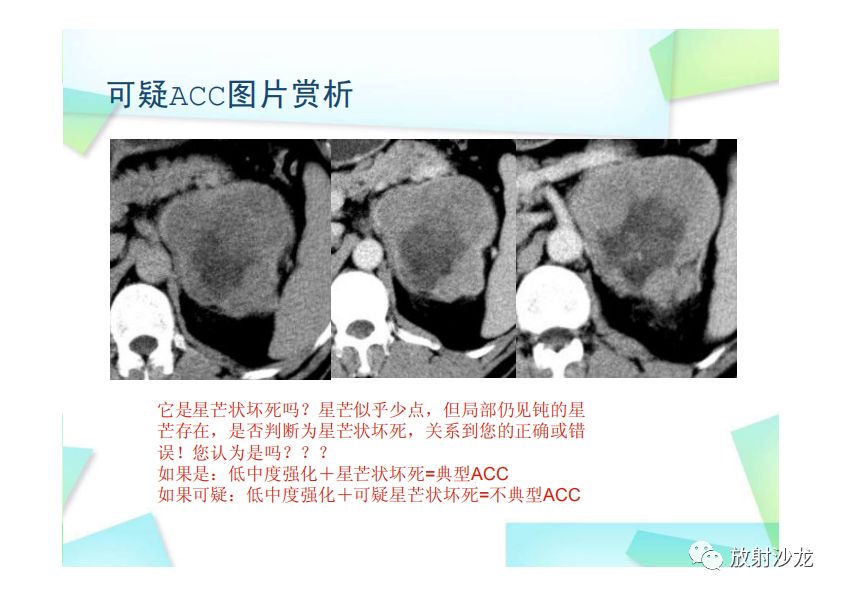 可疑ACC图片赏析

它是星芒状坏死吗？星芒似乎少点，但局部仍见钝的星芒存在，是否判断为星芒状坏死，关系到您的正确或错误！您认为是吗？？？
如果是：低中度强化＋星芒状坏死=典型ACC
如果可疑：低中度强化＋可疑星芒状坏死=不典型ACC

放射沙龙